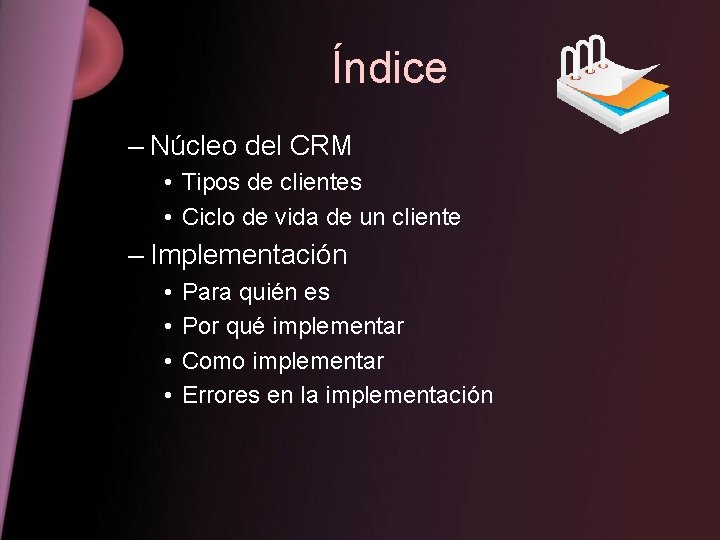 Índice

– Núcleo del CRM
• Tipos de clientes
• Ciclo de vida de un cliente
– Implementación
• Para quién es
• Por qué implementar
• Como implementar
• Errores en la implementación